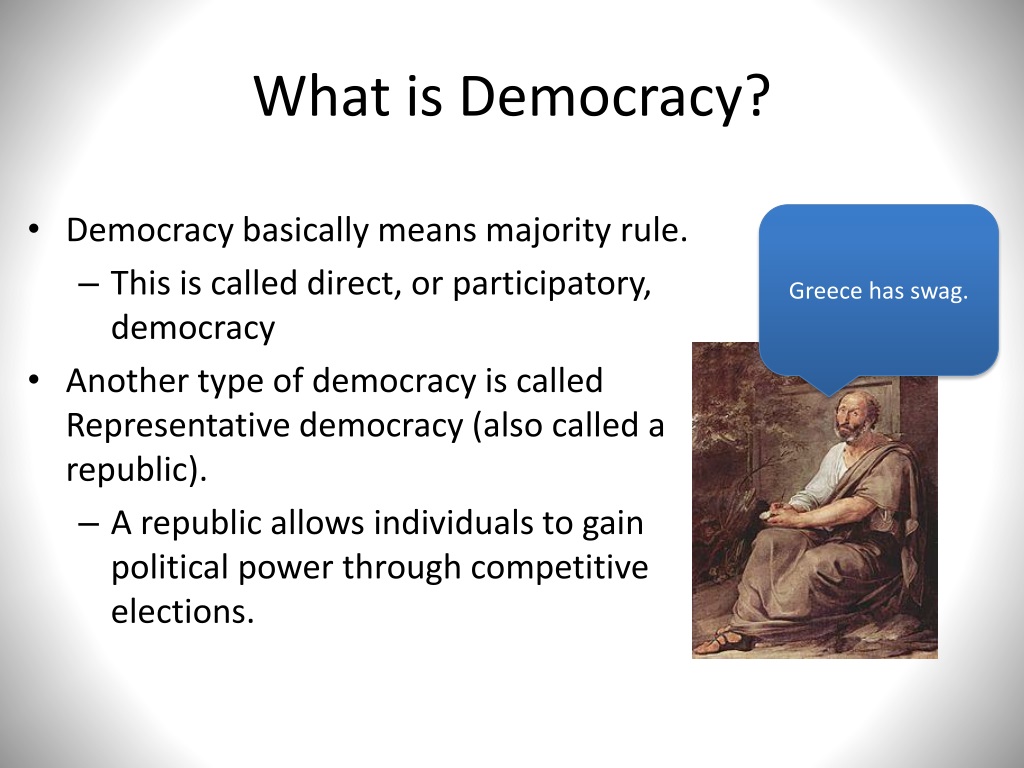 What is Democracy?

• Democracy basically means majority rule.
– This is called direct, or participatory, democracy
• Another type of democracy is called Representative democracy (also called a republic).
– A republic allows individuals to gain political power through competitive elections.

Greece has swag.